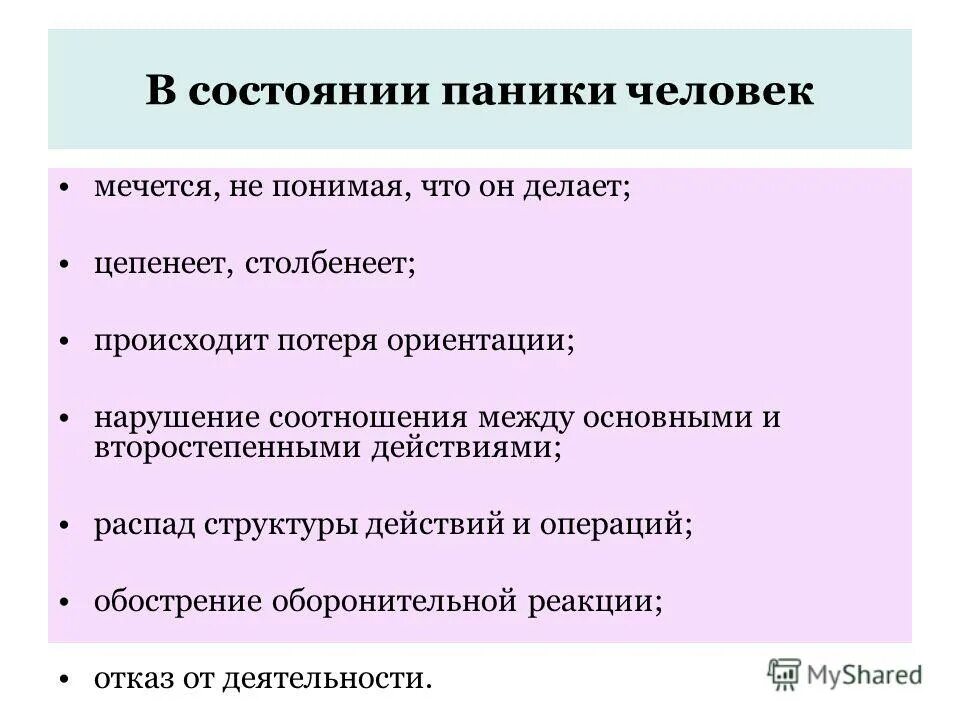 В состоянии паники человек

• мечется, не понимая, что он делает;

• цепенеет, столбенеет;

• происходит потеря ориентации;

• нарушение соотношения между основными и второстепенными действиями;

• распад структуры действий и операций;

• обострение оборонительной реакции;

• отказ от деятельности.

MyShared